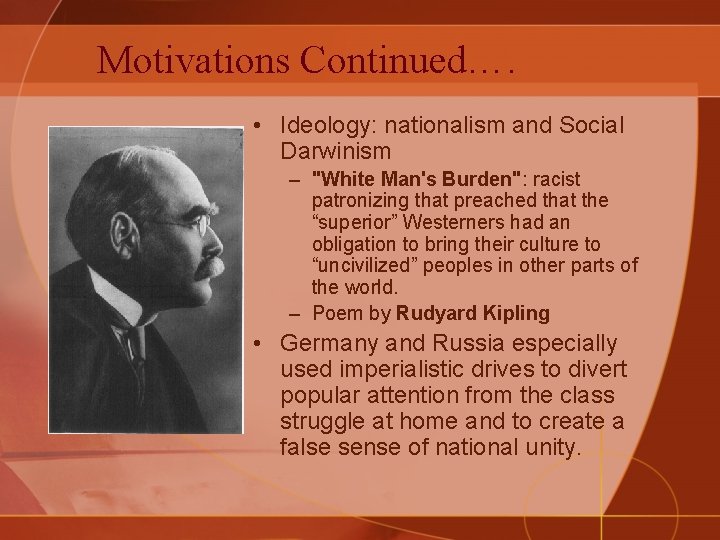 Motivations Continued….

• Ideology: nationalism and Social Darwinism
– "White Man's Burden": racist patronizing that preached that the “superior” Westerners had an obligation to bring their culture to “uncivilized” peoples in other parts of the world.
– Poem by Rudyard Kipling
• Germany and Russia especially used imperialistic drives to divert popular attention from the class struggle at home and to create a false sense of national unity.